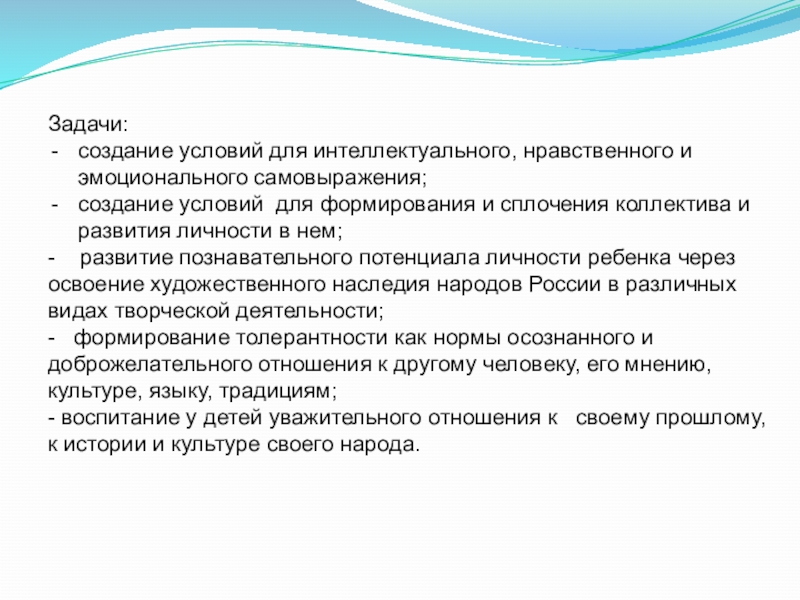 Задачи:
- создание условий для интеллектуального, нравственного и эмоционального самовыражения;
- создание условий для формирования и сплочения коллектива и развития личности в нем;
- развитие познавательного потенциала личности ребенка через освоение художественного наследия народов России в различных видах творческой деятельности;
- формирование толерантности как нормы осознанного и доброжелательного отношения к другому человеку, его мнению, культуре, языку, традициям;
- воспитание у детей уважительного отношения к своему прошлому, к истории и культуре своего народа.